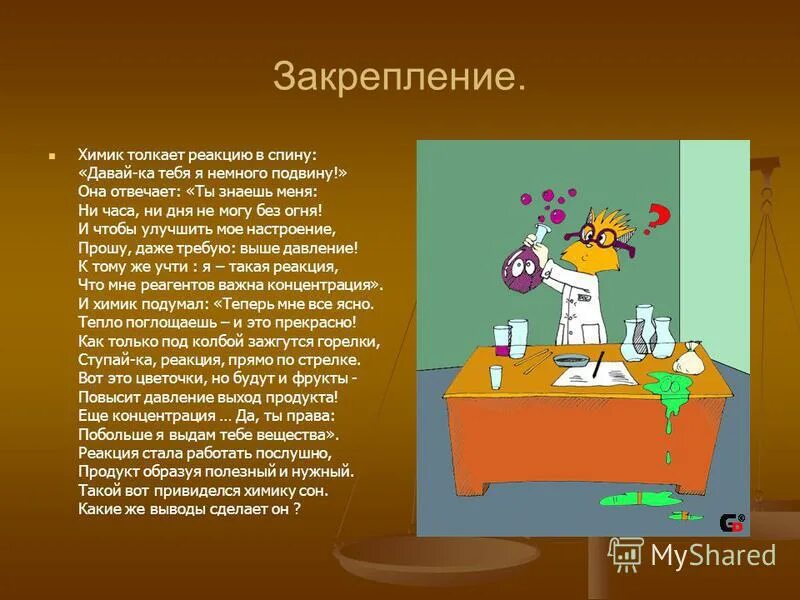 Закрепление.

Химик толкает реакцию в спину:
«Давай-ка тебя я немного подвину!»
Она отвечает: «Ты знаешь меня:
Ни часа, ни дня не могу без огня!
И чтобы улучшить мое настроение,
Прошу, даже требую: выше давление!
К тому же учти : я – такая реакция,
Что мне реагентов важна концентрация».
И химик подумал: «Теперь мне все ясно.
Тепло поглощаешь – и это прекрасно!
Как только под колбой зажгутся горелки,
Ступай-ка, реакция, прямо по стрелке.
Вот это цветочки, но будут и фрукты -
Повысит давление выход продукта!
Еще концентрация … Да, ты права:
Побольше я выдам тебе вещества».
Реакция стала работать послушно,
Продукт образуя полезный и нужный.
Такой вот привиделся химику сон.
Какие же выводы сделает он ?

MyShared